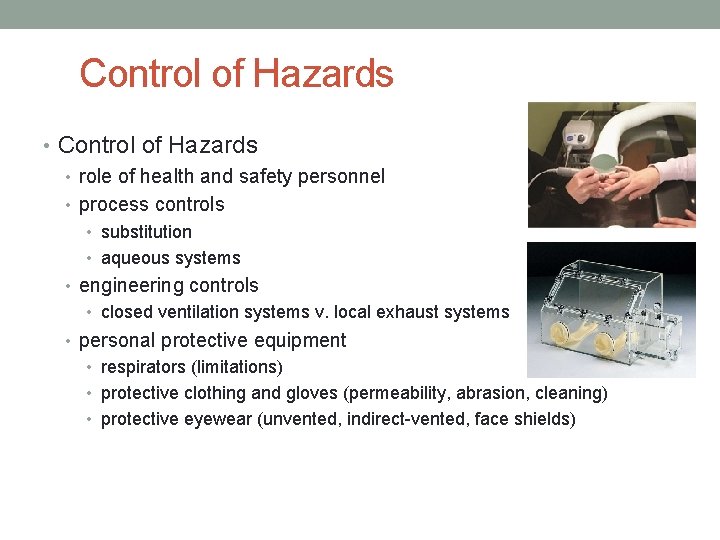 Control of Hazards

• Control of Hazards
  • role of health and safety personnel
  • process controls
    • substitution
    • aqueous systems
  • engineering controls
    • closed ventilation systems v. local exhaust systems
  • personal protective equipment
    • respirators (limitations)
    • protective clothing and gloves (permeability, abrasion, cleaning)
    • protective eyewear (unvented, indirect-vented, face shields)